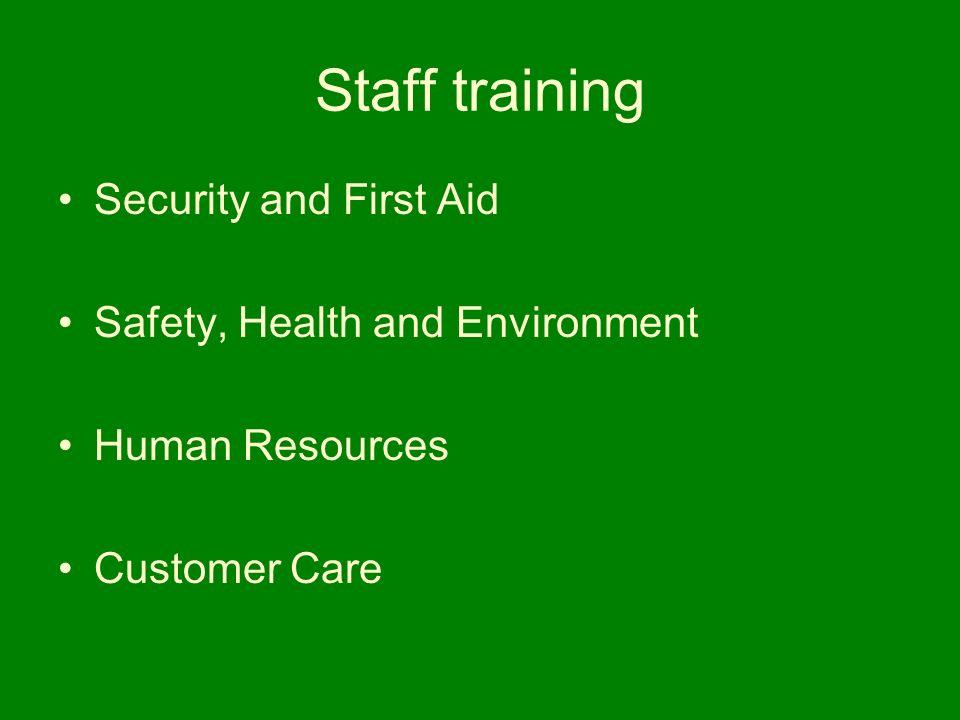 Staff training

• Security and First Aid

• Safety, Health and Environment

• Human Resources

• Customer Care